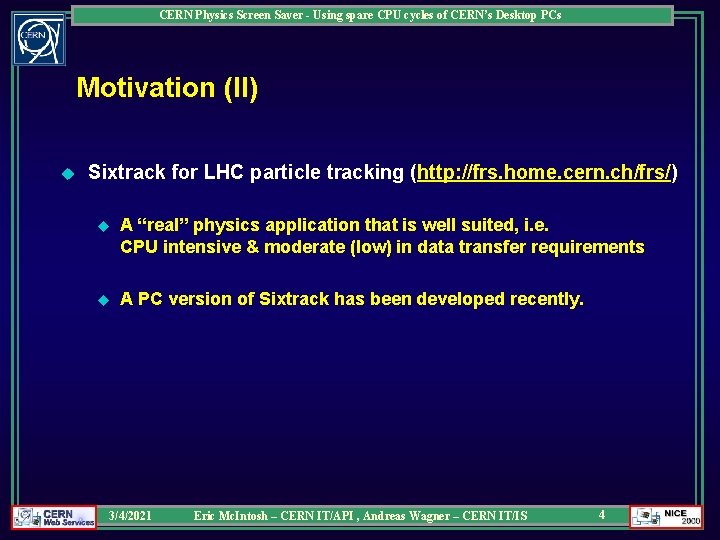 CERN Physics Screen Saver - Using spare CPU cycles of CERN's Desktop PCs

CERN

Motivation (II)

Sixtrack for LHC particle tracking (http://frs.home.cern.ch/frs/)

A "real" physics application that is well suited, i.e. CPU intensive & moderate (low) in data transfer requirements

A PC version of Sixtrack has been developed recently.

CERN Web Services

3/4/2021

Eric McIntosh – CERN IT/API , Andreas Wagner – CERN IT/IS

4

NICE 2000